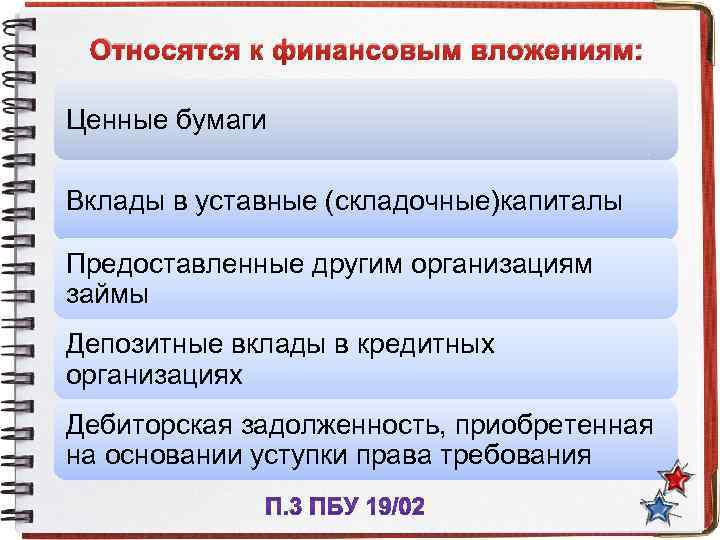 Относятся к финансовым вложениям:

Ценные бумаги

Вклады в уставные (складочные)капиталы

Предоставленные другим организациям займы

Депозитные вклады в кредитных организациях

Дебиторская задолженность, приобретенная на основании уступки права требования

П.3 ПБУ 19/02